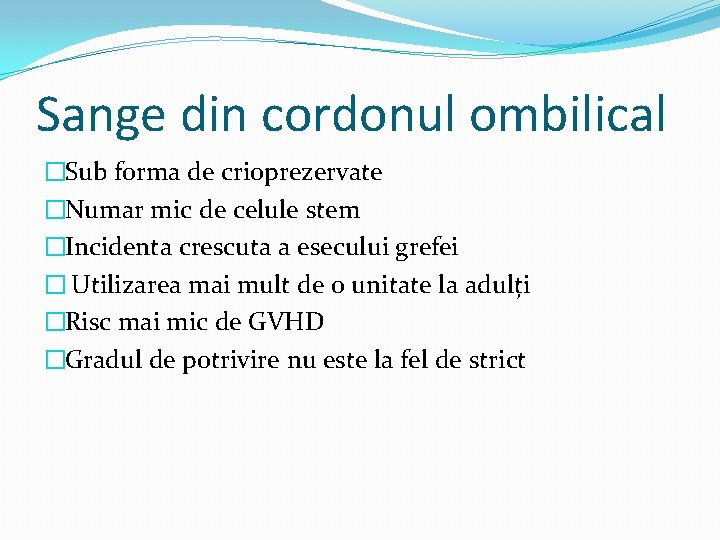 Sange din cordonul ombilical

□Sub forma de crioprezervate
□Numar mic de celule stem
□Incidenta crescuta a esecului grefei
□ Utilizarea mai mult de o unitate la adulți
□Risc mai mic de GVHD
□Gradul de potrivire nu este la fel de strict